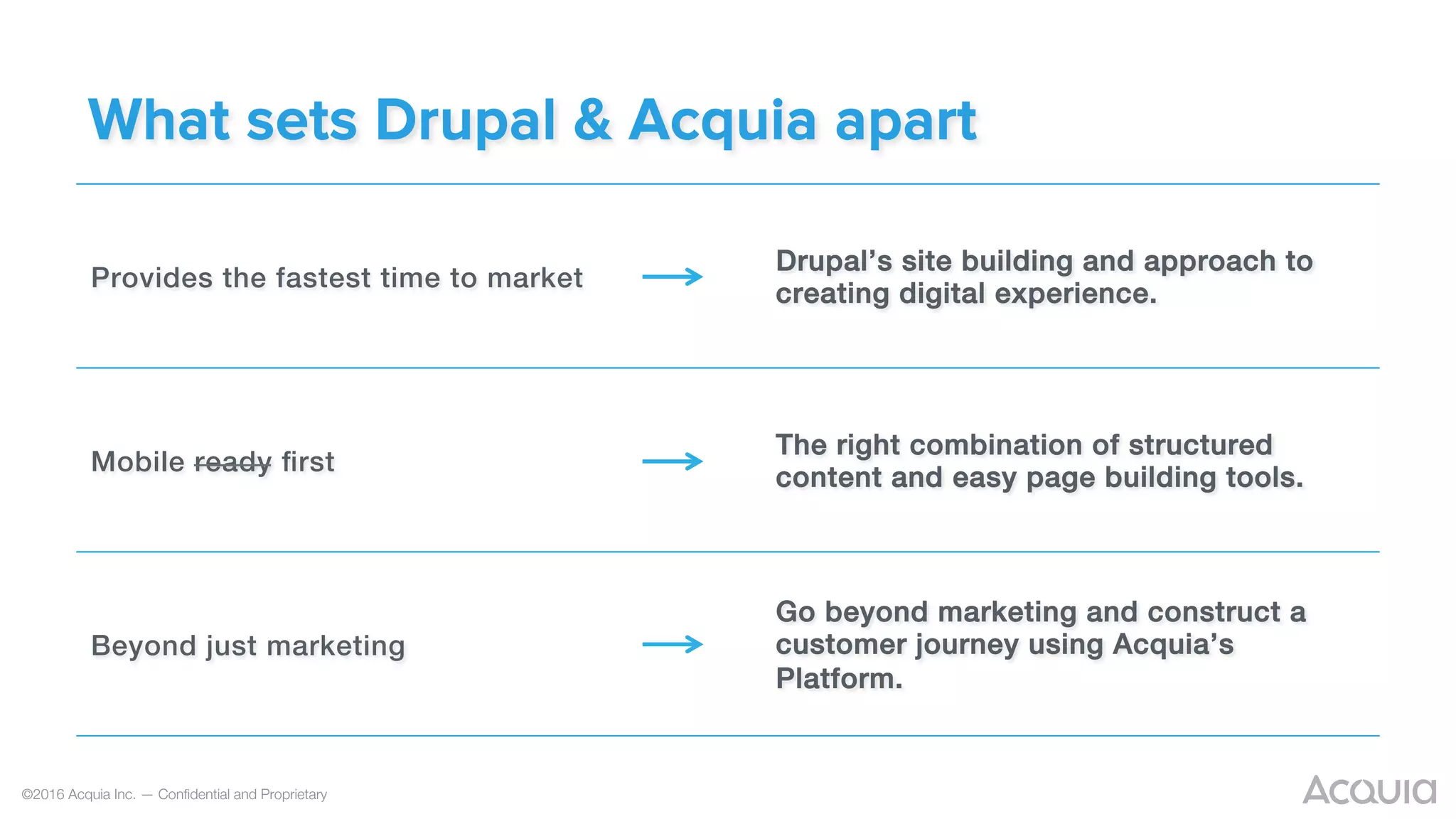 What sets Drupal & Acquia apart

Provides the fastest time to market → Drupal's site building and approach to creating digital experience.

Mobile ~~ready~~ first → The right combination of structured content and easy page building tools.

Beyond just marketing → Go beyond marketing and construct a customer journey using Acquia's Platform.

©2016 Acquia Inc. — Confidential and Proprietary

Acquia